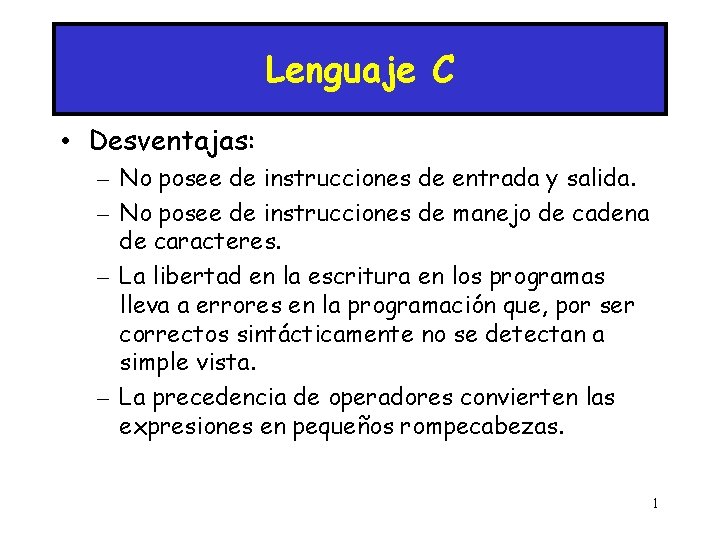 Lenguaje C

• Desventajas:
– No posee de instrucciones de entrada y salida.
– No posee de instrucciones de manejo de cadena de caracteres.
– La libertad en la escritura en los programas lleva a errores en la programación que, por ser correctos sintácticamente no se detectan a simple vista.
– La precedencia de operadores convierten las expresiones en pequeños rompecabezas.

1